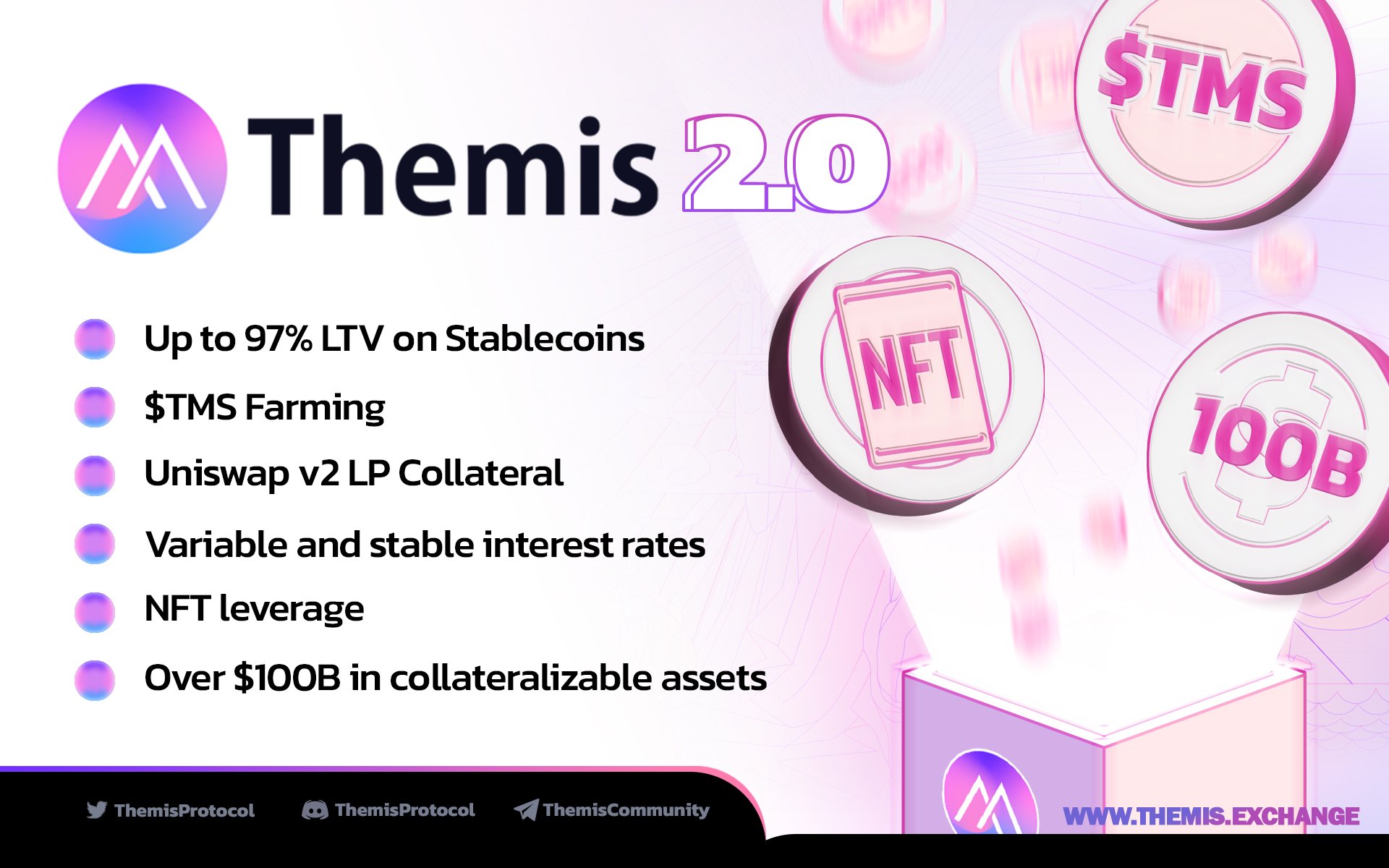 Themis 2.0

$TMS

NFT

100B

Up to 97% LTV on Stablecoins

$TMS Farming

Uniswap v2 LP Collateral

Variable and stable interest rates

NFT leverage

Over $100B in collateralizable assets

ThemisProtocol ThemisProtocol ThemisCommunity

WWW.THEMIS.EXCHANGE